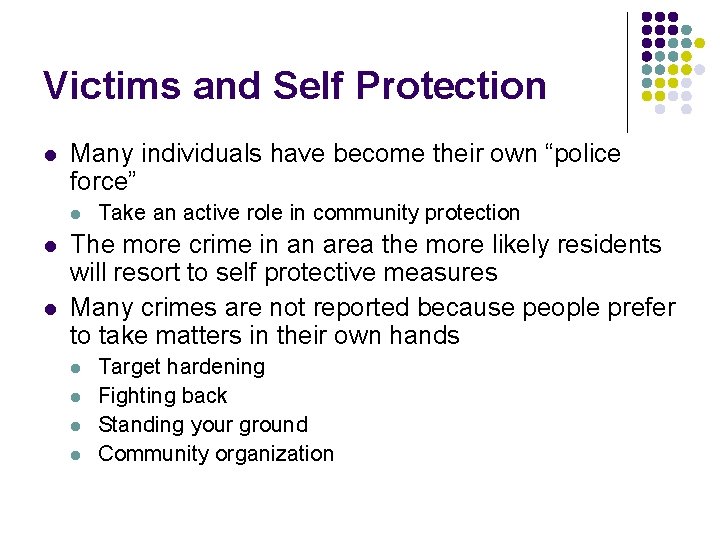 Victims and Self Protection

- Many individuals have become their own “police force”
  - Take an active role in community protection
- The more crime in an area the more likely residents will resort to self protective measures
- Many crimes are not reported because people prefer to take matters in their own hands
  - Target hardening
  - Fighting back
  - Standing your ground
  - Community organization